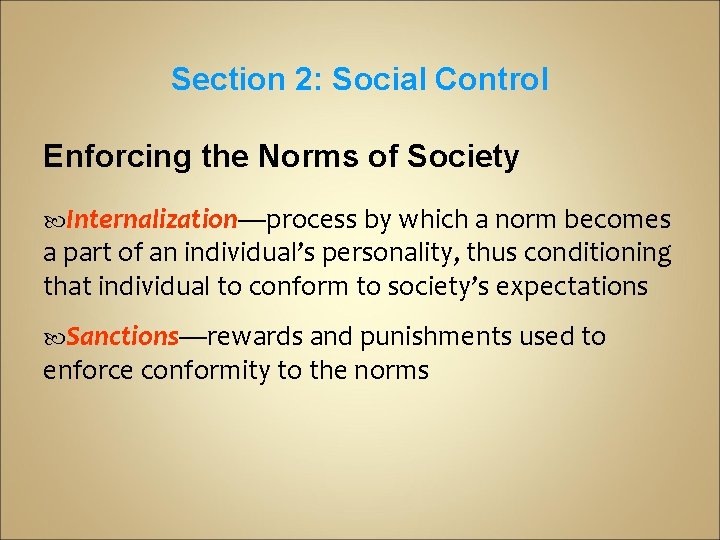 Section 2: Social Control

Enforcing the Norms of Society

Internalization—process by which a norm becomes a part of an individual's personality, thus conditioning that individual to conform to society's expectations

Sanctions—rewards and punishments used to enforce conformity to the norms